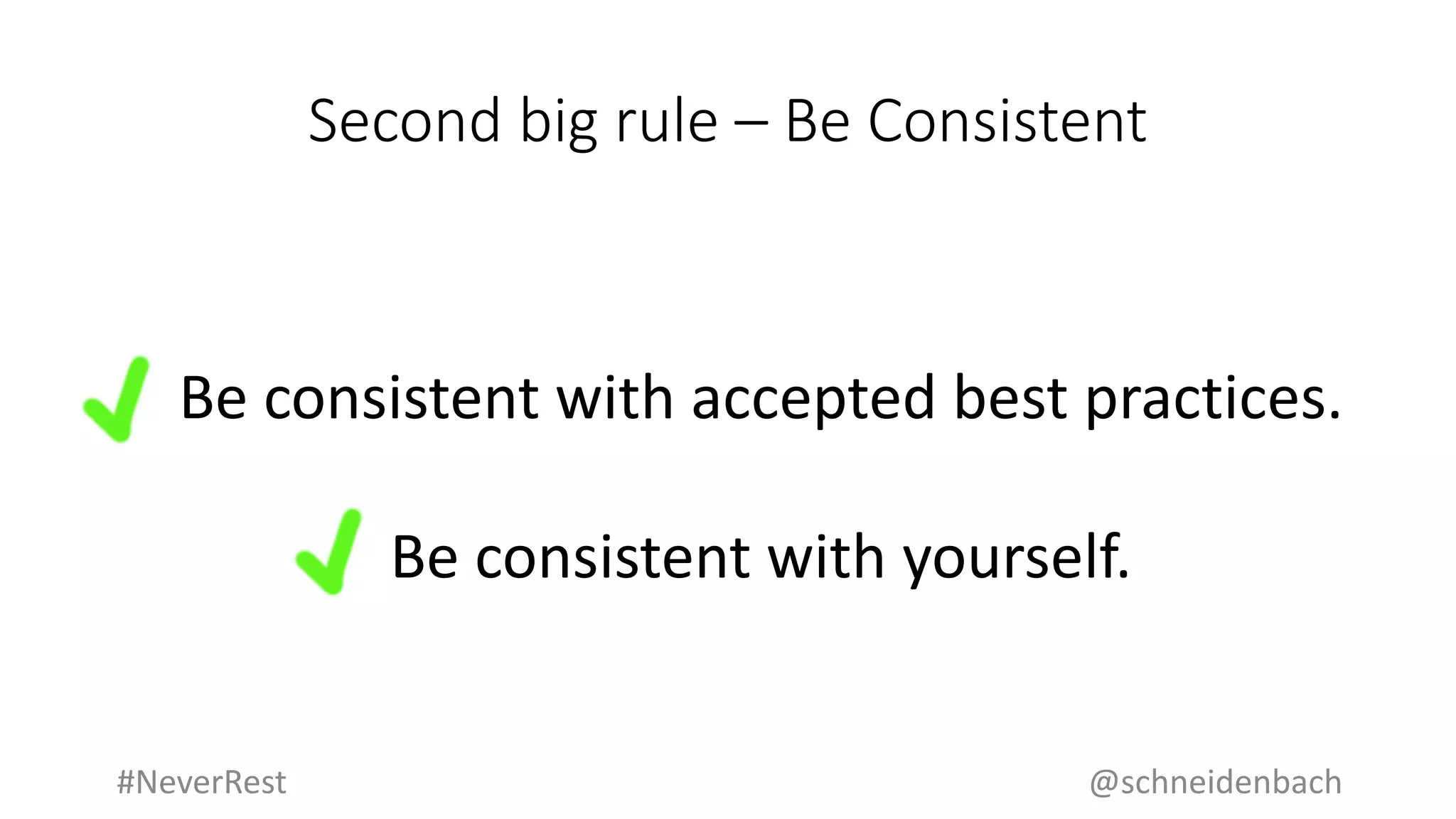 Second big rule – Be Consistent

Be consistent with accepted best practices.

Be consistent with yourself.

#NeverRest

@schneidenbach